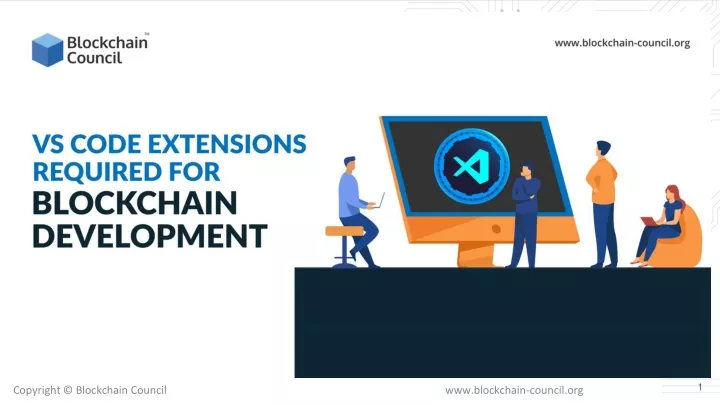 Blockchain Council™

www.blockchain-council.org

VS CODE EXTENSIONS REQUIRED FOR BLOCKCHAIN DEVELOPMENT

Copyright © Blockchain Council

www.blockchain-council.org

1